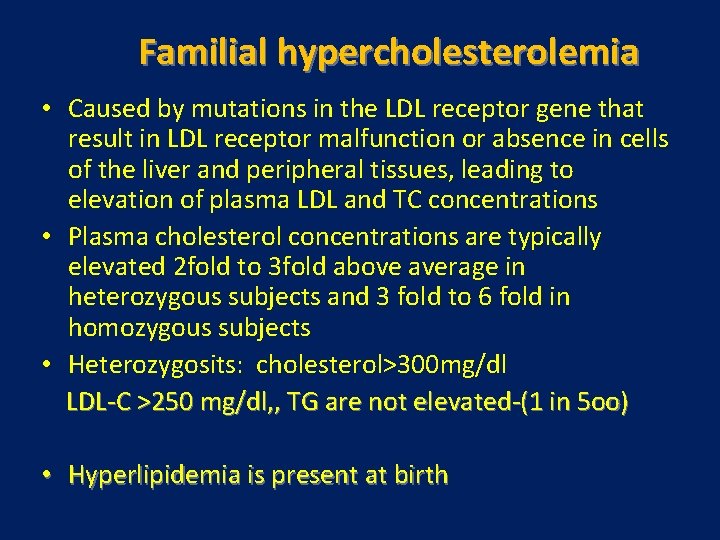 Familial hypercholesterolemia

• Caused by mutations in the LDL receptor gene that result in LDL receptor malfunction or absence in cells of the liver and peripheral tissues, leading to elevation of plasma LDL and TC concentrations
• Plasma cholesterol concentrations are typically elevated 2fold to 3fold above average in heterozygous subjects and 3 fold to 6 fold in homozygous subjects
• Heterozygosits: cholesterol>300mg/dl
LDL-C >250 mg/dl,, TG are not elevated-(1 in 5oo)

• Hyperlipidemia is present at birth